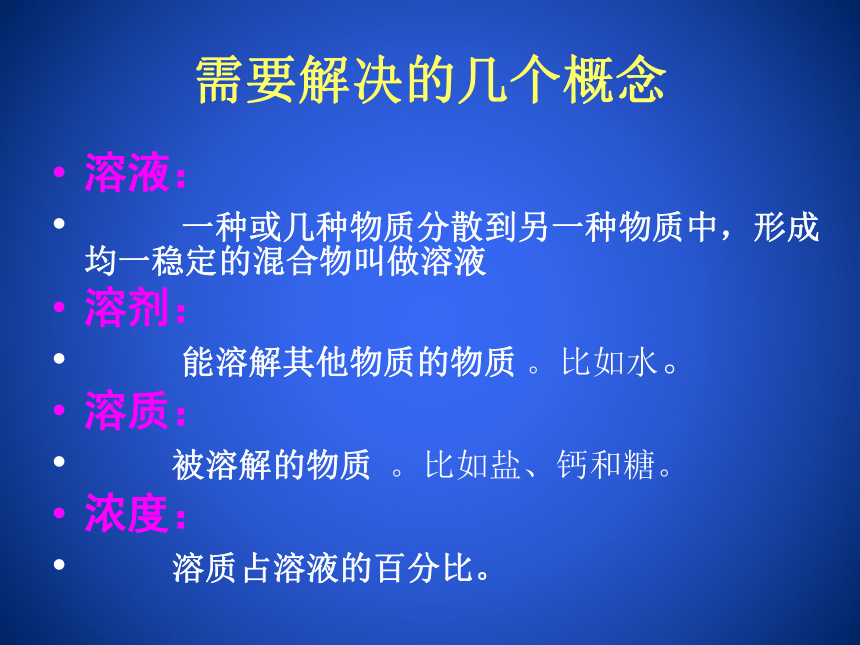 需要解决的几个概念

• 溶液：

• 一种或几种物质分散到另一种物质中，形成均一稳定的混合物叫做溶液

• 溶剂：

• 能溶解其他物质的物质 。比如水。

• 溶质：

• 被溶解的物质 。比如盐、钙和糖。

• 浓度：

• 溶质占溶液的百分比。